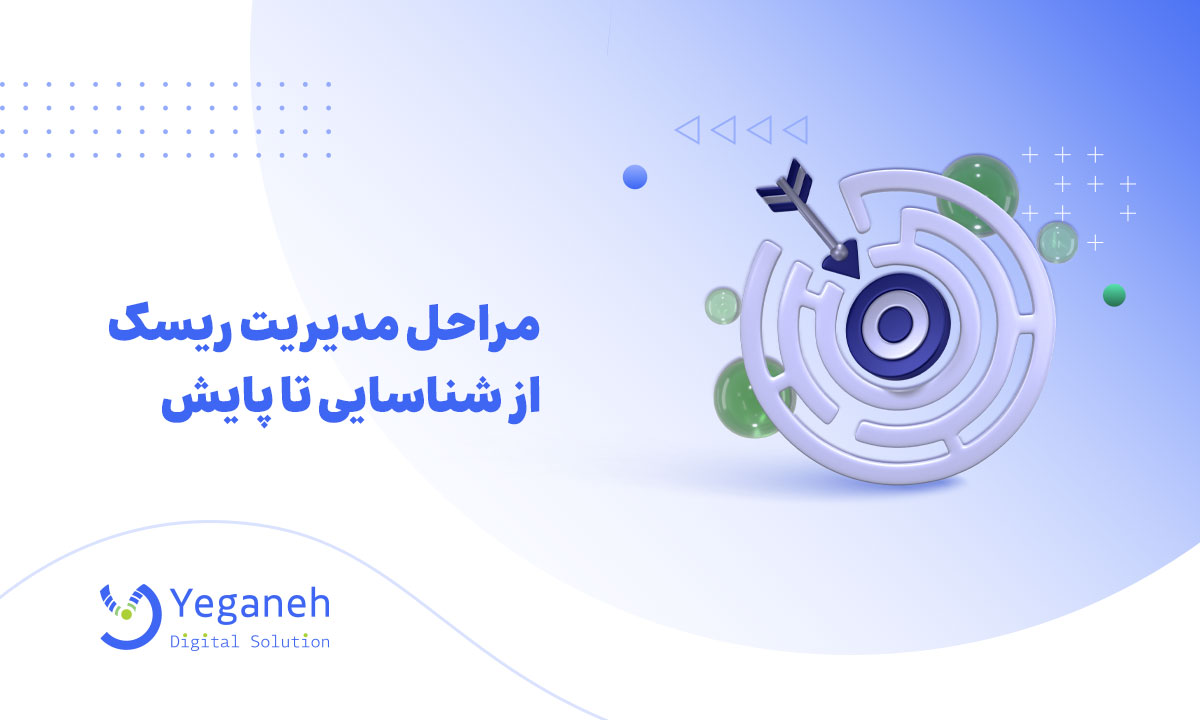 مراحل مدیریت ریسک
از شناسایی تا پایش

Yeganeh
Digital Solution